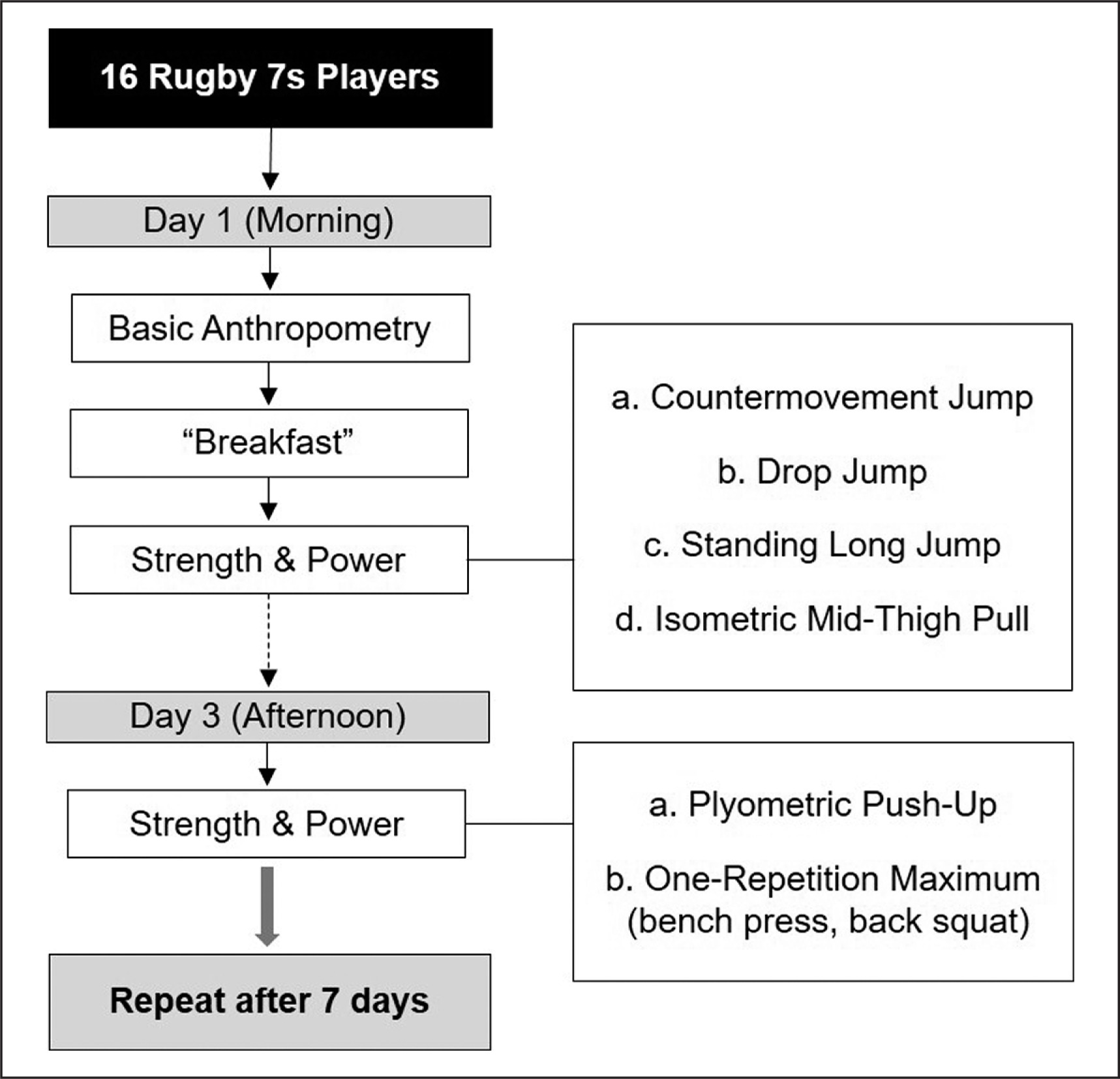 16 Rugby 7s Players

Day 1 (Morning)

Basic Anthropometry

“Breakfast”

Strength & Power

a. Countermovement Jump

b. Drop Jump

c. Standing Long Jump

d. Isometric Mid-Thigh Pull

Day 3 (Afternoon)

Strength & Power

a. Plyometric Push-Up

b. One-Repetition Maximum (bench press, back squat)

Repeat after 7 days